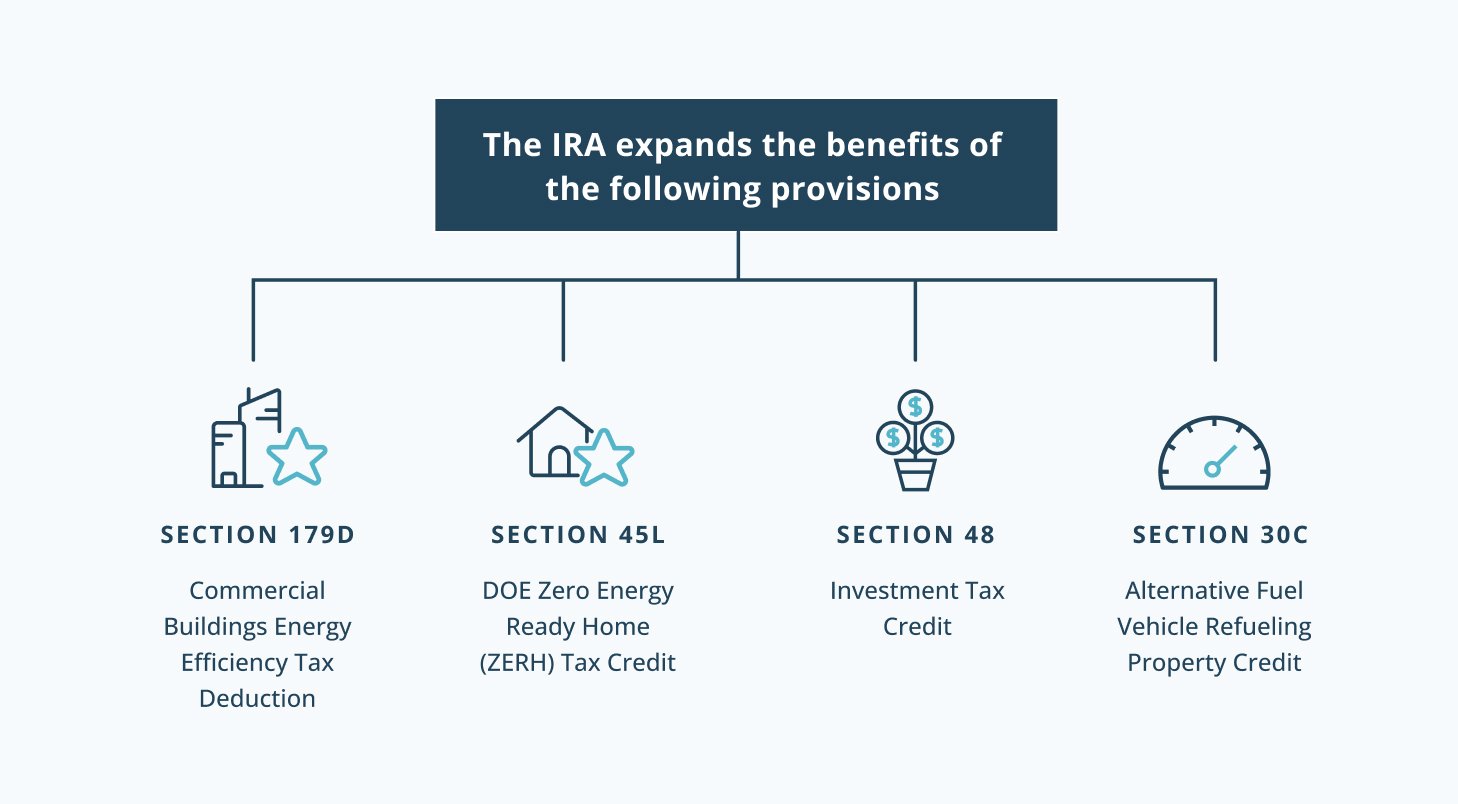 The IRA expands the benefits of the following provisions

SECTION 179D

Commercial Buildings Energy Efficiency Tax Deduction

SECTION 45L

DOE Zero Energy Ready Home (ZERH) Tax Credit

$ $ $

SECTION 48

Investment Tax Credit

SECTION 30C

Alternative Fuel Vehicle Refueling Property Credit